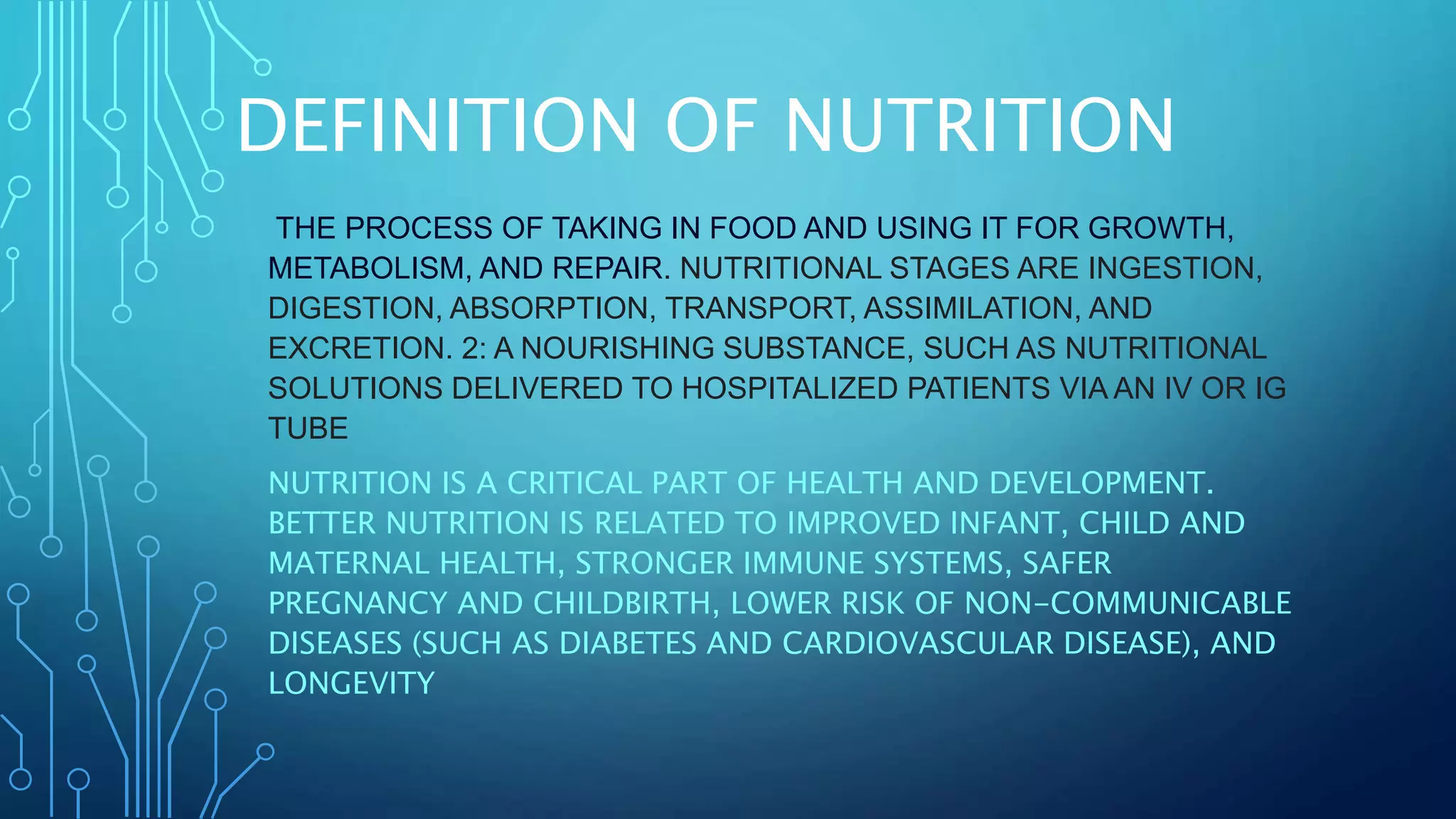 DEFINITION OF NUTRITION

THE PROCESS OF TAKING IN FOOD AND USING IT FOR GROWTH, METABOLISM, AND REPAIR. NUTRITIONAL STAGES ARE INGESTION, DIGESTION, ABSORPTION, TRANSPORT, ASSIMILATION, AND EXCRETION. 2: A NOURISHING SUBSTANCE, SUCH AS NUTRITIONAL SOLUTIONS DELIVERED TO HOSPITALIZED PATIENTS VIA AN IV OR IG TUBE

NUTRITION IS A CRITICAL PART OF HEALTH AND DEVELOPMENT. BETTER NUTRITION IS RELATED TO IMPROVED INFANT, CHILD AND MATERNAL HEALTH, STRONGER IMMUNE SYSTEMS, SAFER PREGNANCY AND CHILDBIRTH, LOWER RISK OF NON-COMMUNICABLE DISEASES (SUCH AS DIABETES AND CARDIOVASCULAR DISEASE), AND LONGEVITY